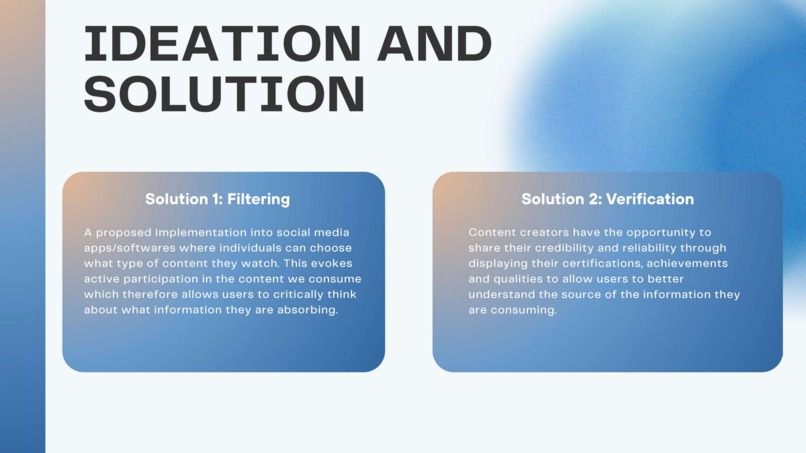 IDEATION AND SOLUTION

Solution 1: Filtering

A proposed implementation into social media apps/softwares where individuals can choose what type of content they watch. This evokes active participation in the content we consume which therefore allows users to critically think about what information they are absorbing.

Solution 2: Verification

Content creators have the opportunity to share their credibility and reliability through displaying their certifications, achievements and qualities to allow users to better understand the source of the information they are consuming.